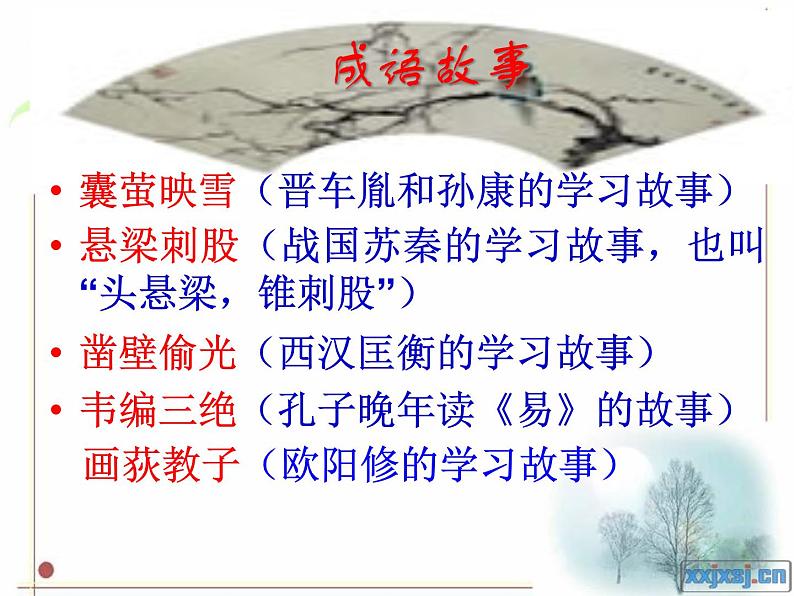 成语故事

• 囊萤映雪（晋车胤和孙康的学习故事）
• 悬梁刺股（战国苏秦的学习故事，也叫“头悬梁，锥刺股”）
• 凿壁偷光（西汉匡衡的学习故事）
• 韦编三绝（孔子晚年读《易》的故事）
画荻教子（欧阳修的学习故事）

xxjxsj.cn